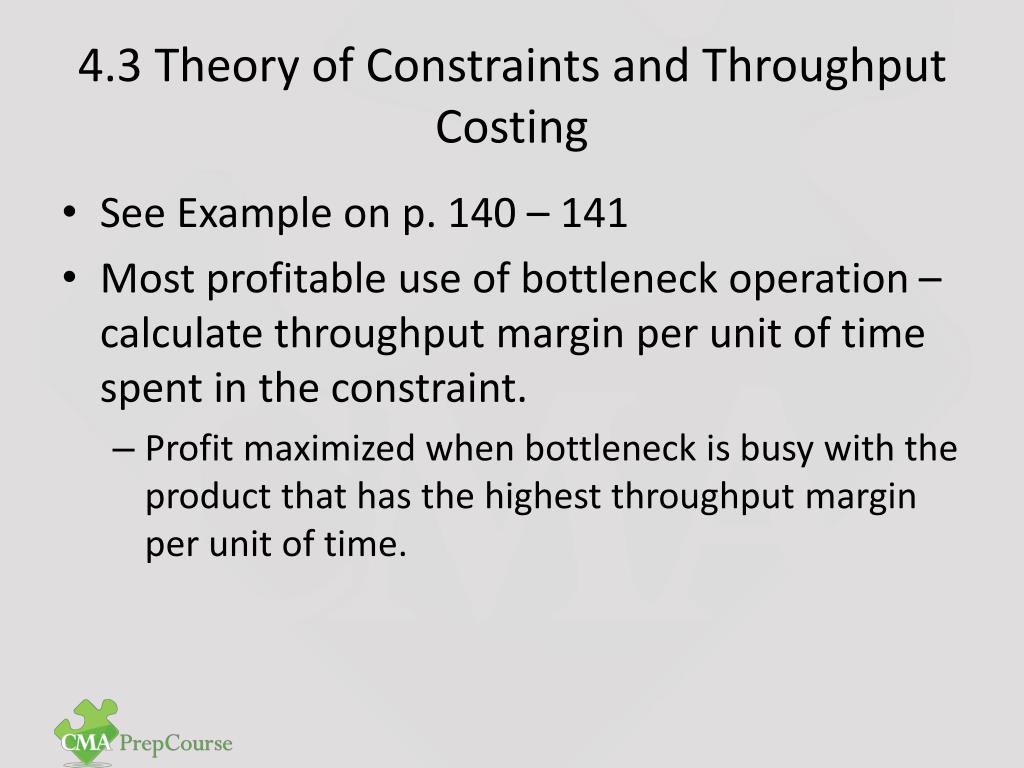 4.3 Theory of Constraints and Throughput Costing

• See Example on p. 140 – 141
• Most profitable use of bottleneck operation – calculate throughput margin per unit of time spent in the constraint.
– Profit maximized when bottleneck is busy with the product that has the highest throughput margin per unit of time.

CMA PrepCourse